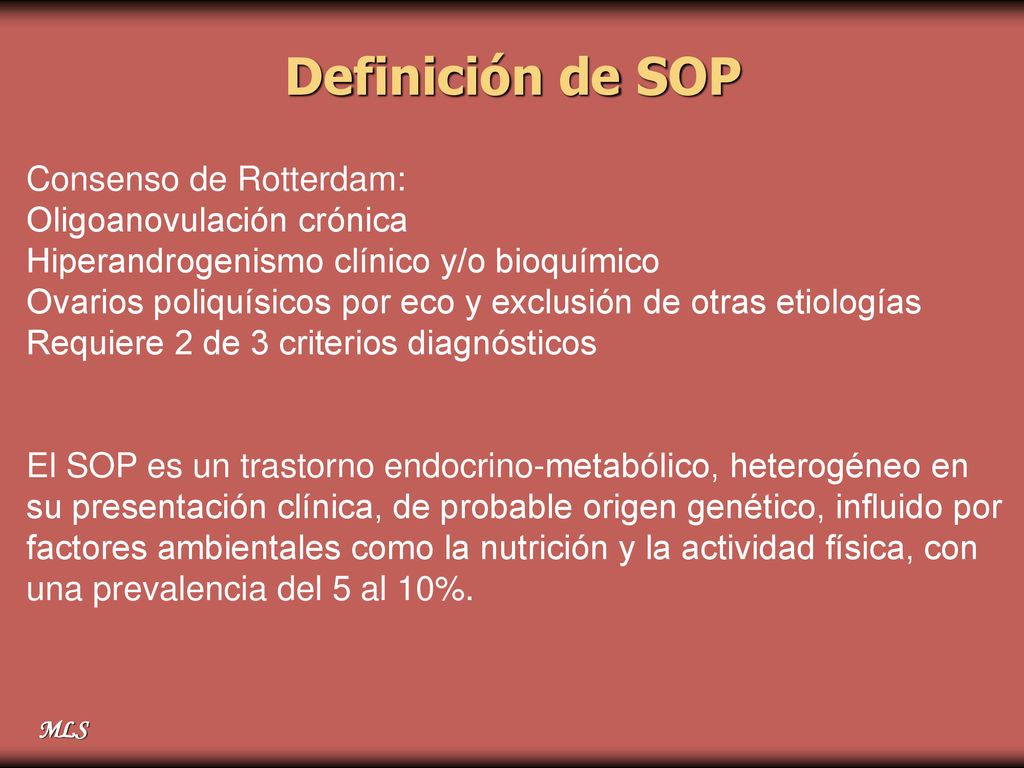 Definición de SOP

Consenso de Rotterdam:
Oligoanovulación crónica
Hiperandrogenismo clínico y/o bioquímico
Ovarios poliquísicos por eco y exclusión de otras etiologías
Requiere 2 de 3 criterios diagnósticos

El SOP es un trastorno endocrino-metabólico, heterogéneo en su presentación clínica, de probable origen genético, influido por factores ambientales como la nutrición y la actividad física, con una prevalencia del 5 al 10%.

MLS